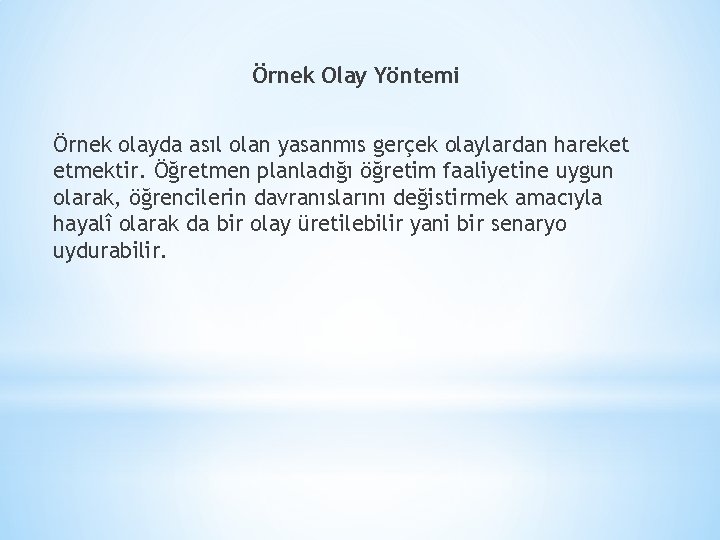 Örnek Olay Yöntemi

Örnek olayda asıl olan yasanmıs gerçek olaylardan hareket etmektir. Öğretmen planladığı öğretim faaliyetine uygun olarak, öğrencilerin davranıslarını değistirmek amacıyla hayalî olarak da bir olay üretilebilir yani bir senaryo uydurabilir.